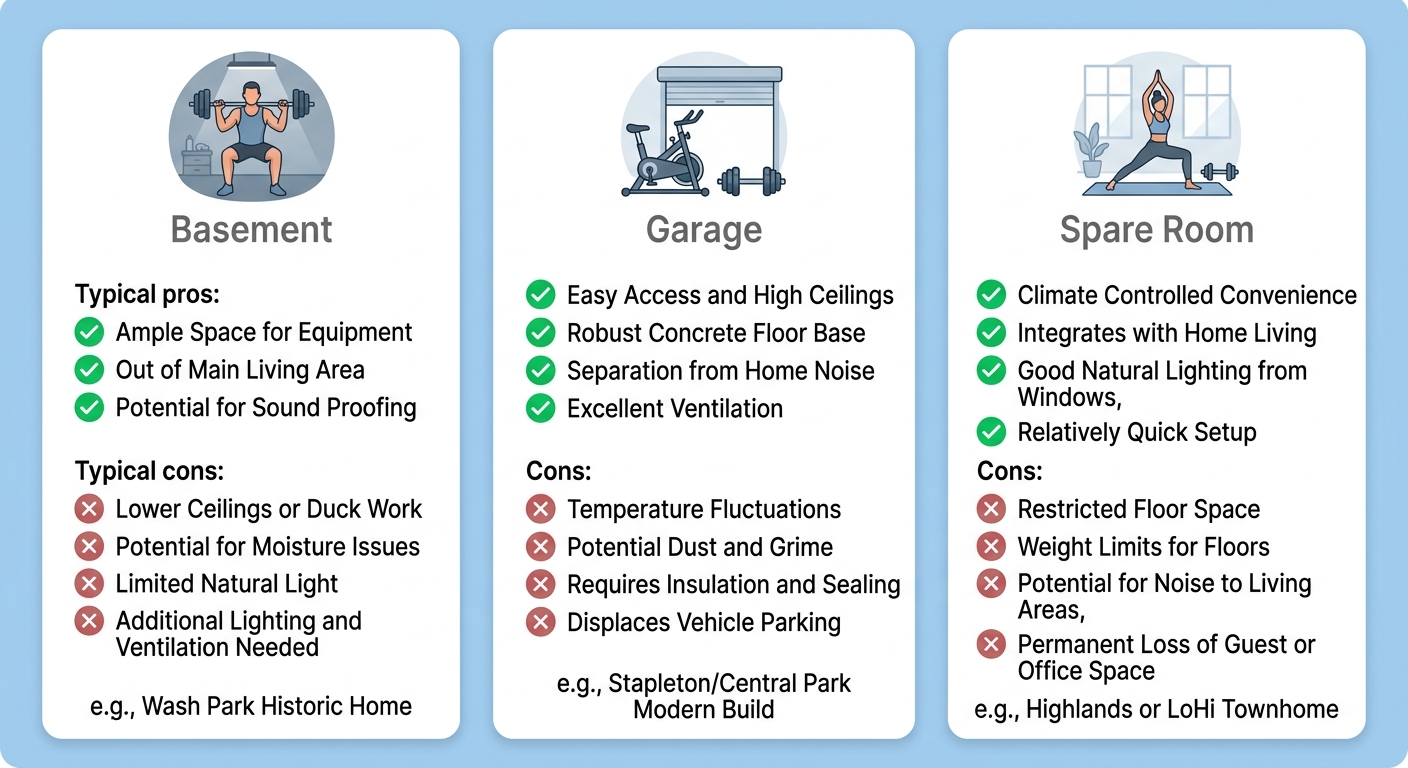 Basement

Typical pros:
Ample Space for Equipment
Out of Main Living Area
Potential for Sound Proofing

Typical cons:
Lower Ceilings or Duck Work
Potential for Moisture Issues
Limited Natural Light
Additional Lighting and Ventilation Needed

e.g., Wash Park Historic Home

Garage

Easy Access and High Ceilings
Robust Concrete Floor Base
Separation from Home Noise
Excellent Ventilation

Cons:
Temperature Fluctuations
Potential Dust and Grime
Requires Insulation and Sealing
Displaces Vehicle Parking

e.g., Stapleton/Central Park Modern Build

Spare Room

Climate Controlled Convenience
Integrates with Home Living
Good Natural Lighting from Windows,
Relatively Quick Setup

Cons:
Restricted Floor Space
Weight Limits for Floors
Potential for Noise to Living Areas,
Permanent Loss of Guest or Office Space

e.g., Highlands or LoHi Townhome